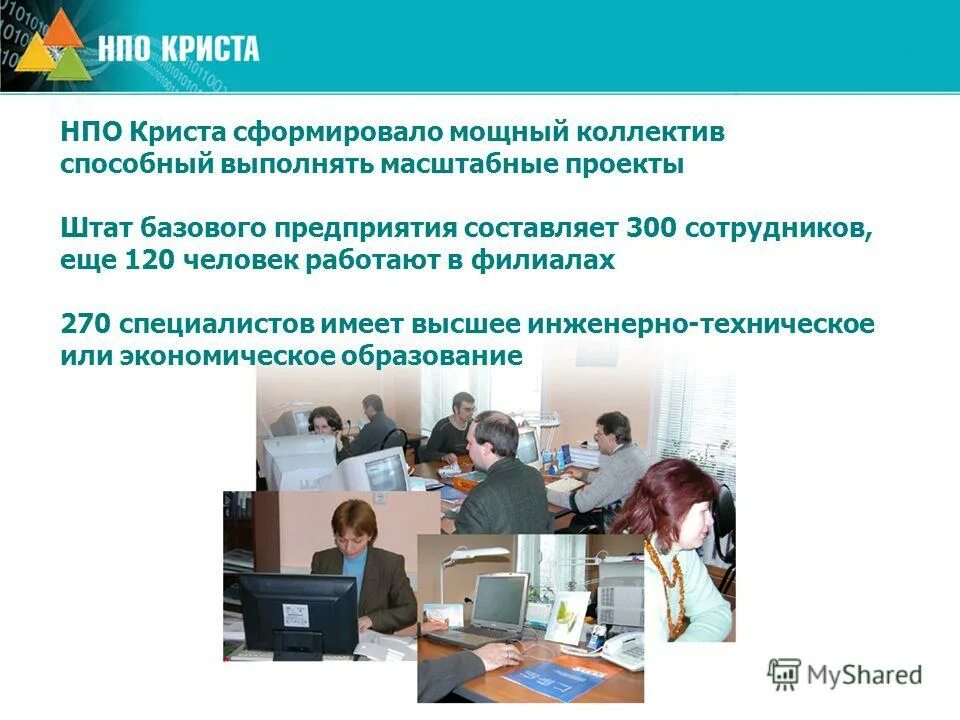 НПО КРИСТА

НПО Криста сформировало мощный коллектив способный выполнять масштабные проекты

Штат базового предприятия составляет 300 сотрудников, еще 120 человек работают в филиалах

270 специалистов имеет высшее инженерно-техническое или экономическое образование

MyShared